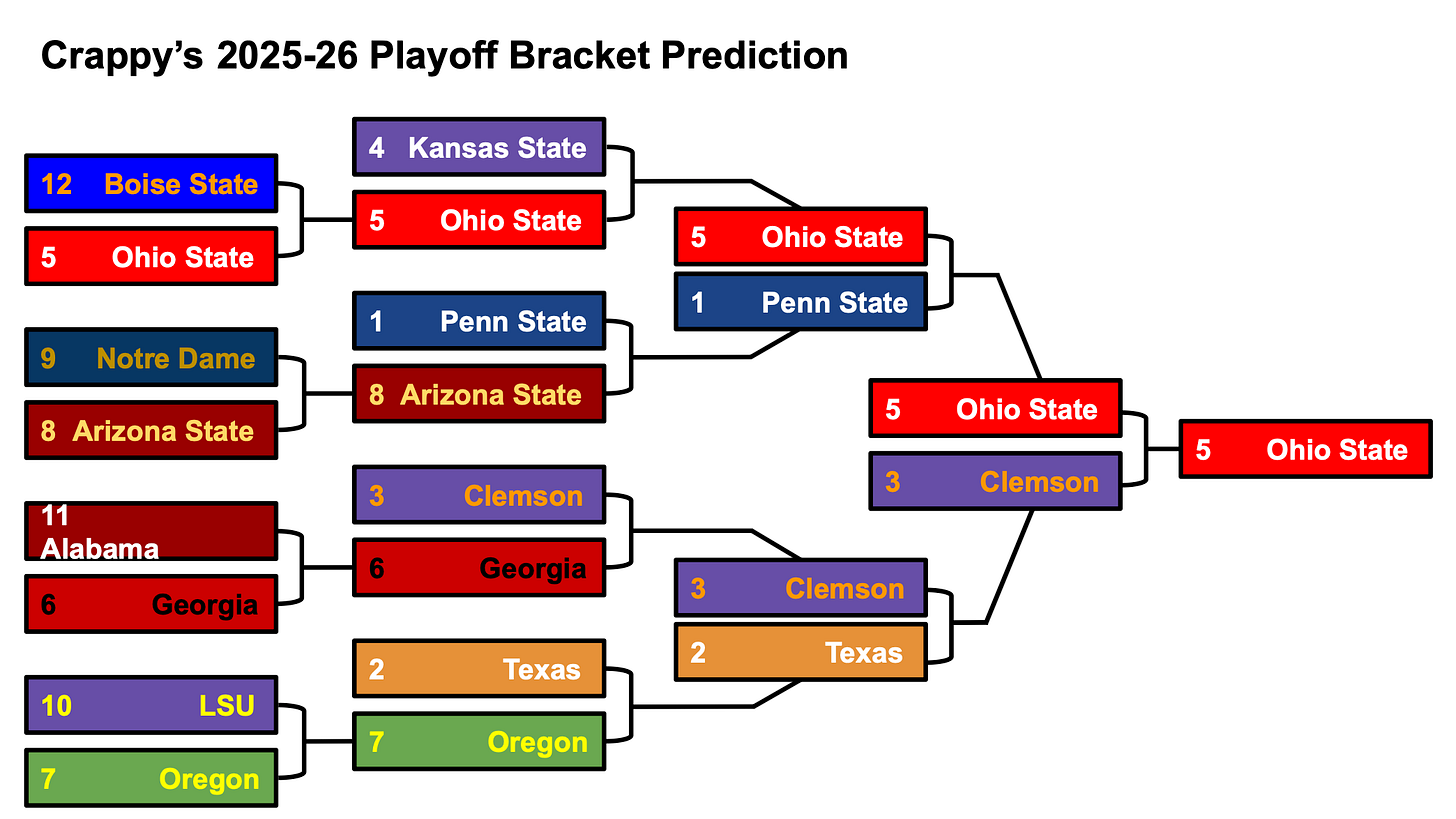 Crappy's 2025-26 Playoff Bracket Prediction

12 Boise State
5 Ohio State

9 Notre Dame
8 Arizona State

11 Alabama
6 Georgia

10 LSU
7 Oregon

4 Kansas State
5 Ohio State

1 Penn State
8 Arizona State

3 Clemson
6 Georgia

2 Texas
7 Oregon

5 Ohio State
1 Penn State

3 Clemson
2 Texas

5 Ohio State
3 Clemson

5 Ohio State